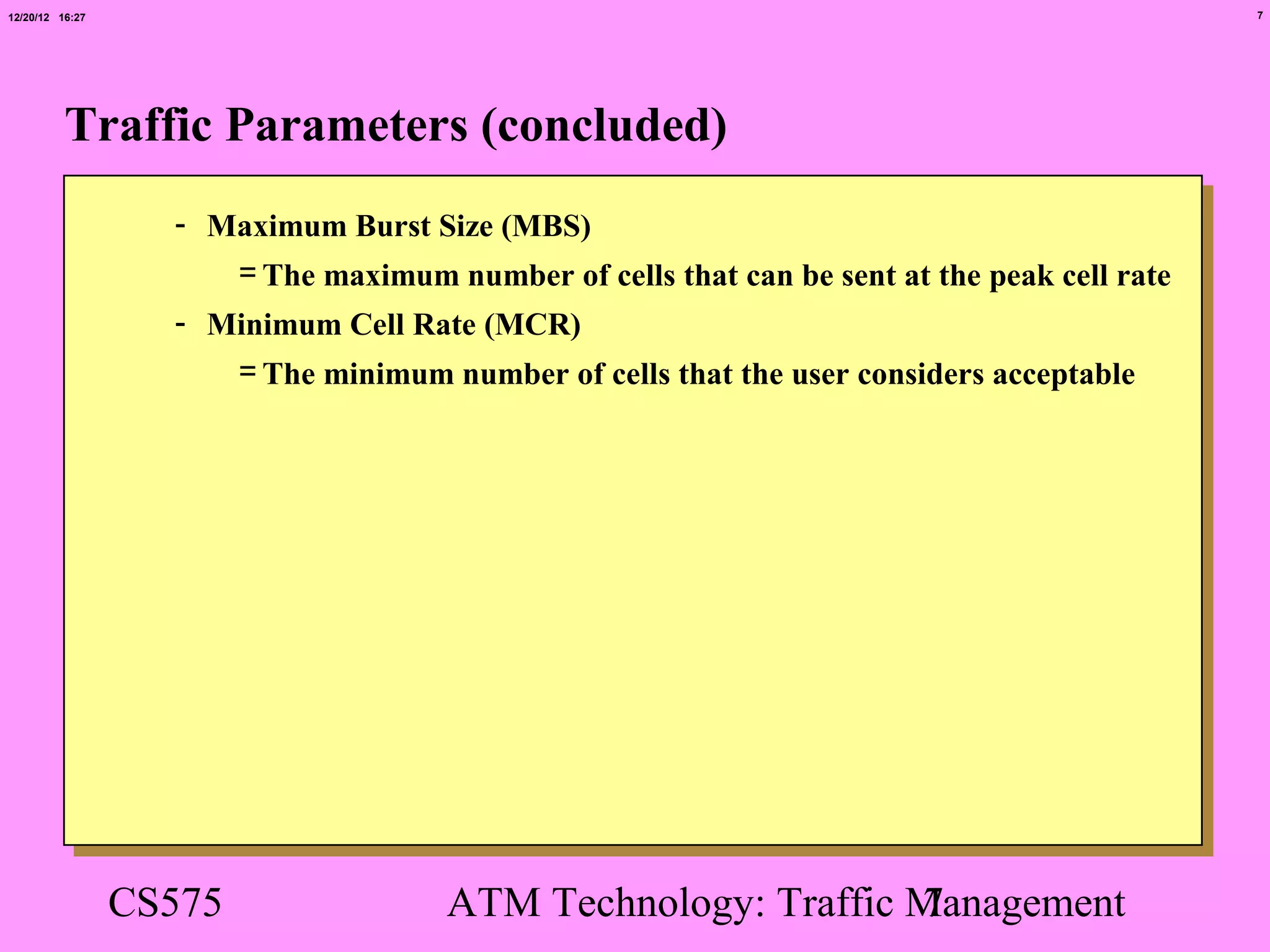 12/20/12 16:27

7

Traffic Parameters (concluded)

- Maximum Burst Size (MBS)

= The maximum number of cells that can be sent at the peak cell rate

- Minimum Cell Rate (MCR)

= The minimum number of cells that the user considers acceptable

CS575

ATM Technology: Traffic Management

7